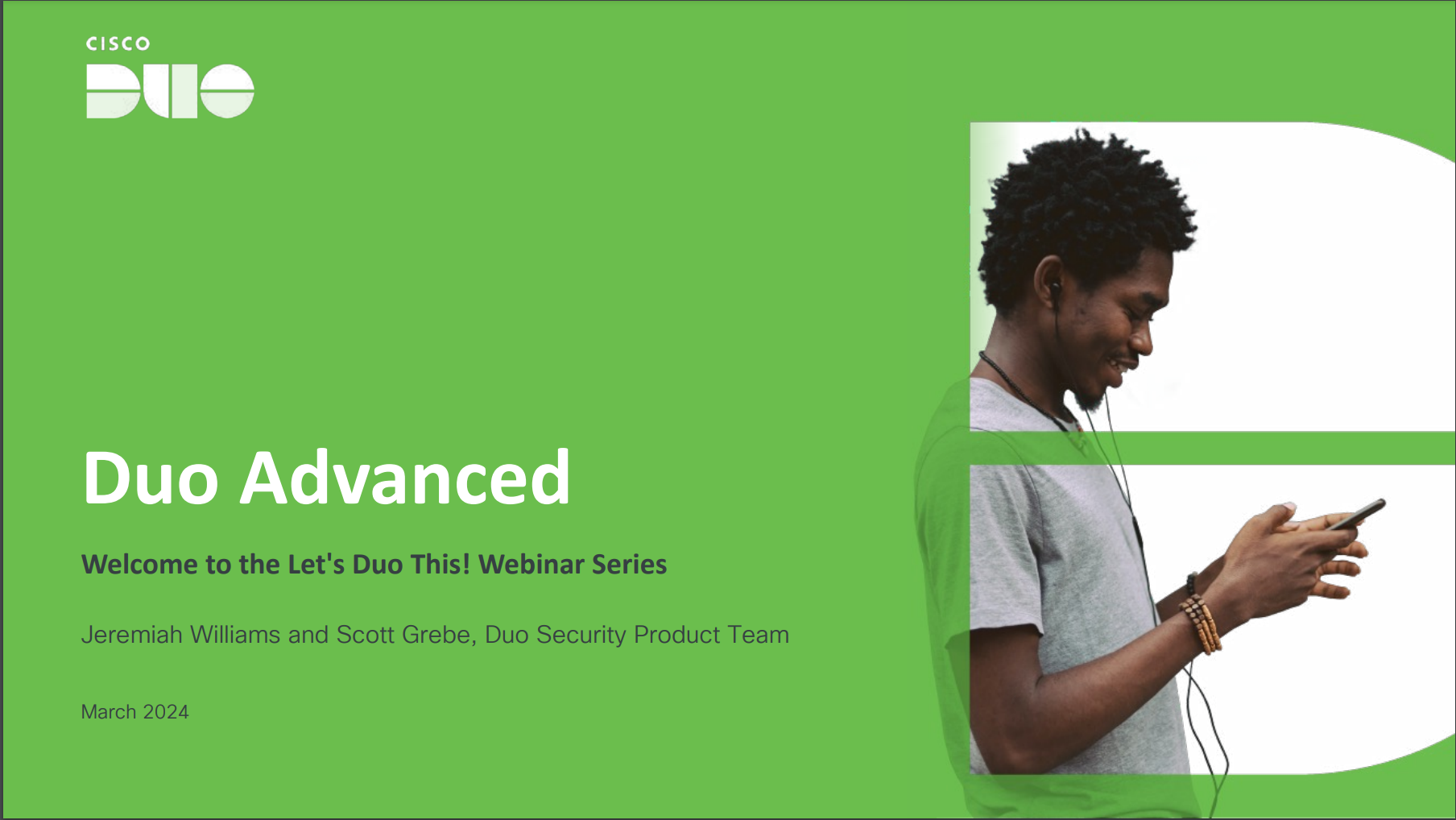 CISCO
DUO

Duo Advanced

Welcome to the Let's Duo This! Webinar Series

Jeremiah Williams and Scott Grebe, Duo Security Product Team

March 2024